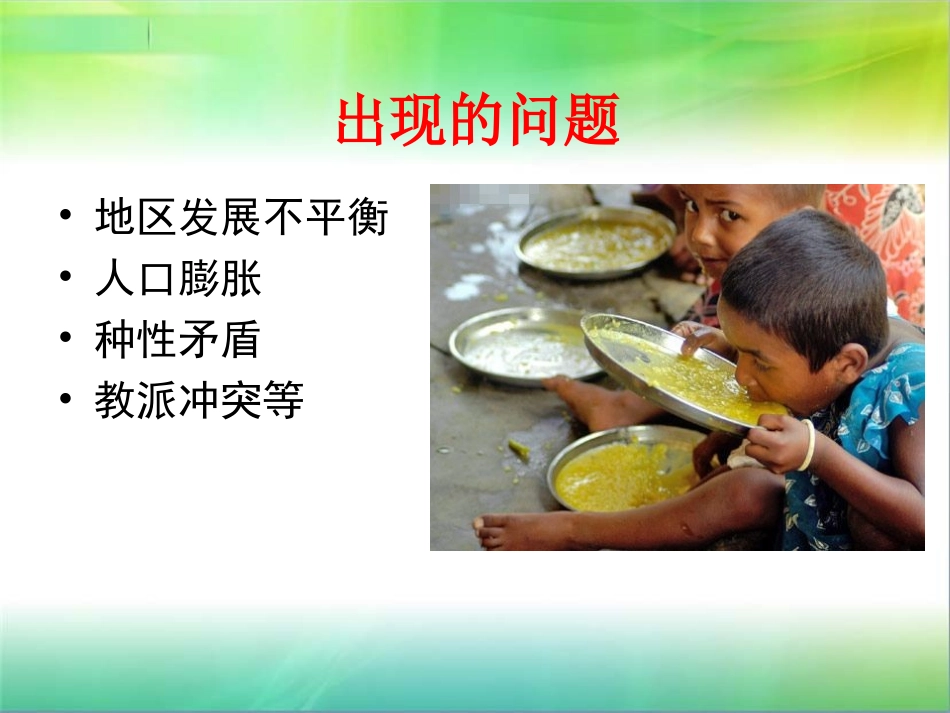 出现的问题

• 地区发展不平衡
• 人口膨胀
• 种性矛盾
• 教派冲突等